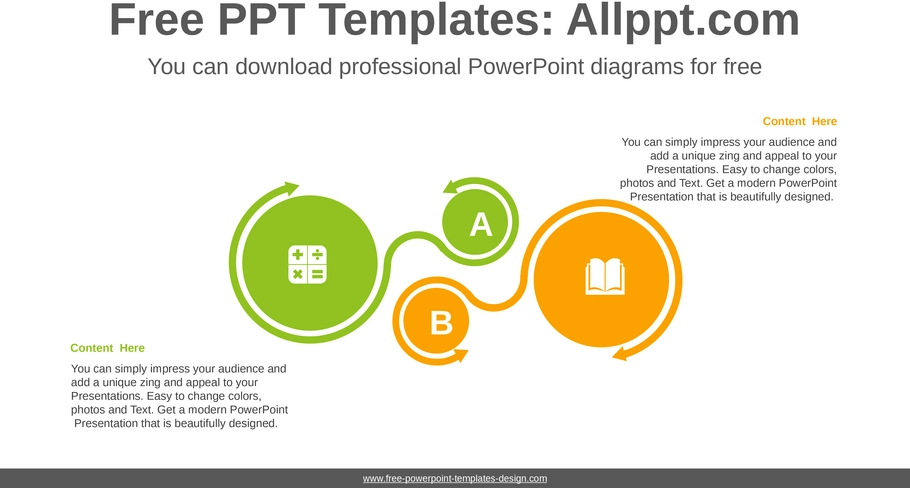 Free PPT Templates: Allppt.com

You can download professional PowerPoint diagrams for free

Content Here

You can simply impress your audience and add a unique zing and appeal to your Presentations. Easy to change colors, photos and Text. Get a modern PowerPoint Presentation that is beautifully designed.

A

B

Content Here

You can simply impress your audience and add a unique zing and appeal to your Presentations. Easy to change colors, photos and Text. Get a modern PowerPoint Presentation that is beautifully designed.

www.free-powerpoint-templates-design.com